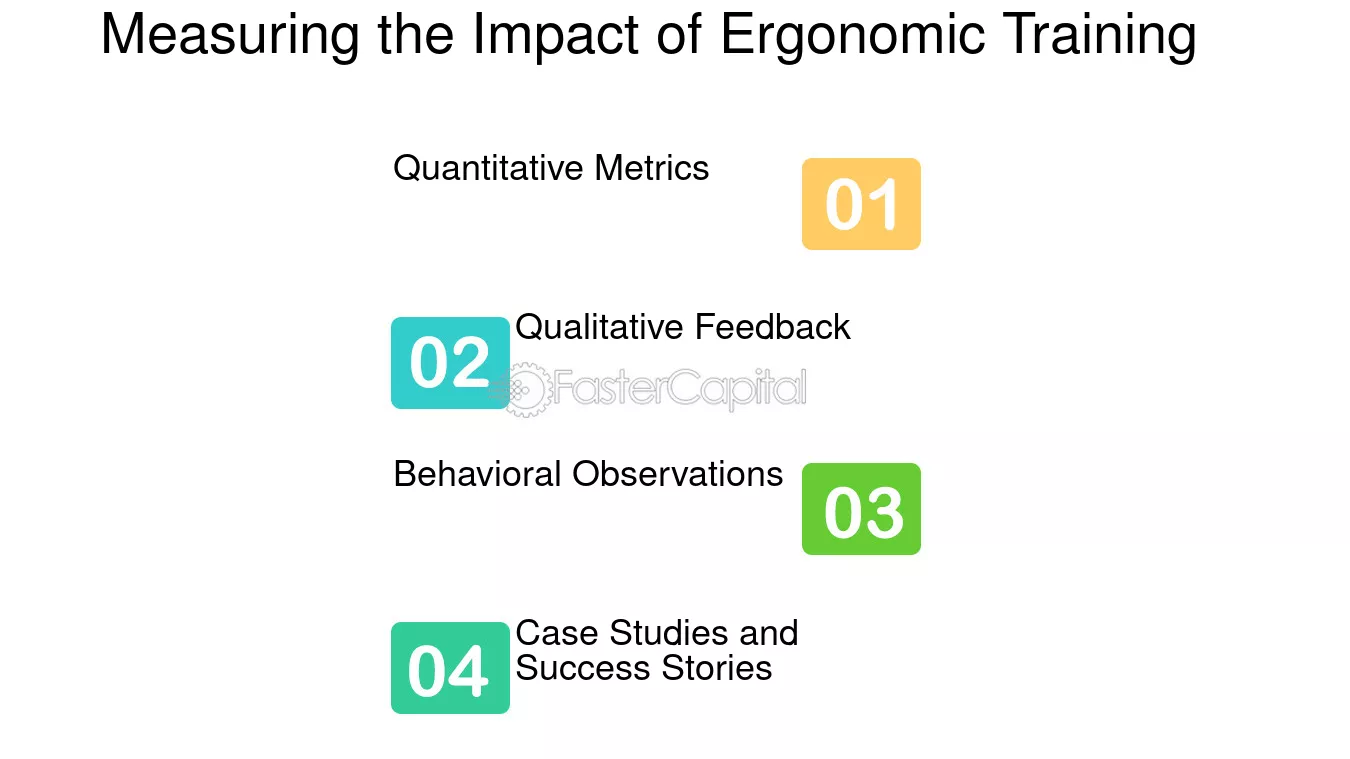 Measuring the Impact of Ergonomic Training

Quantitative Metrics

01

02

Qualitative Feedback

Behavioral Observations

03

04

Case Studies and Success Stories

FasterCapital